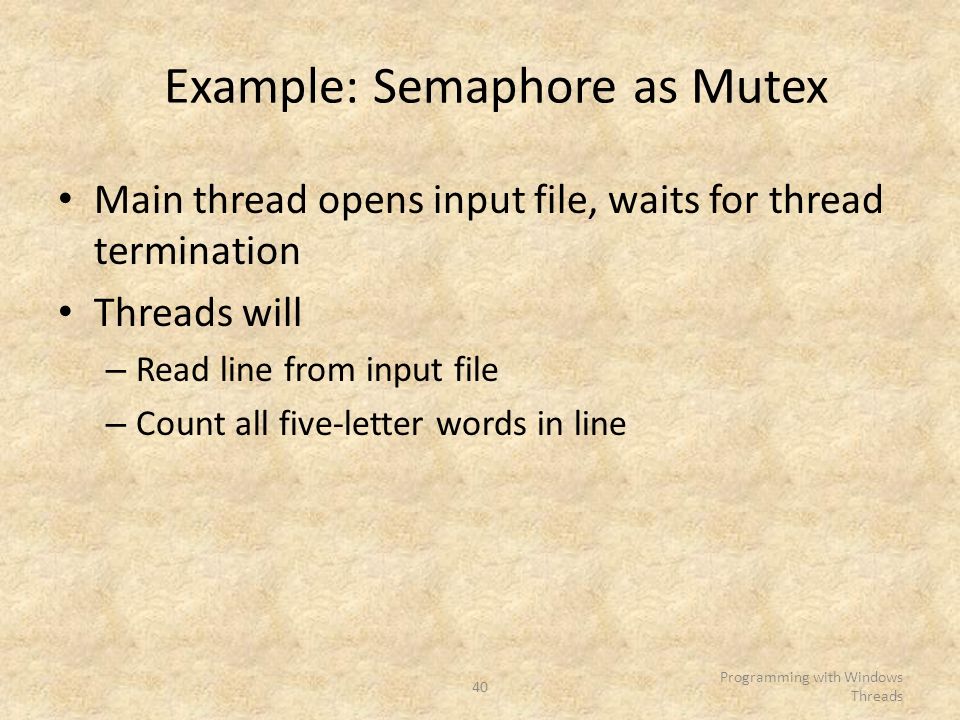 Example: Semaphore as Mutex

• Main thread opens input file, waits for thread termination
• Threads will
– Read line from input file
– Count all five-letter words in line

40

Programming with Windows Threads